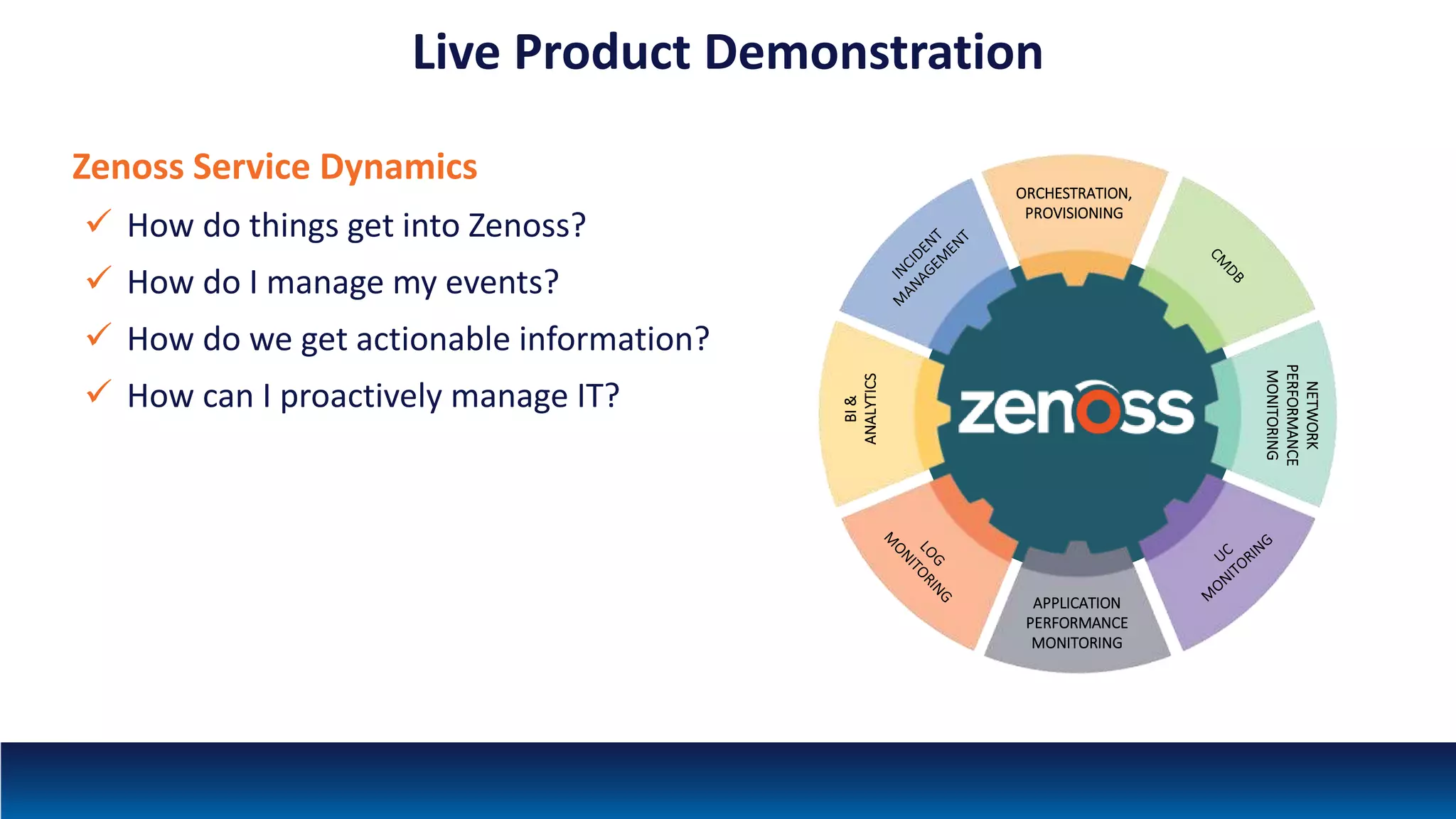 Live Product Demonstration

Zenoss Service Dynamics

✓ How do things get into Zenoss?

✓ How do I manage my events?

✓ How do we get actionable information?

✓ How can I proactively manage IT?

ORCHESTRATION, PROVISIONING

CMDB

NETWORK PERFORMANCE MONITORING

UC MONITORING

APPLICATION PERFORMANCE MONITORING

LOG MONITORING

BI & ANALYTICS

INCIDENT MANAGEMENT

zenoss